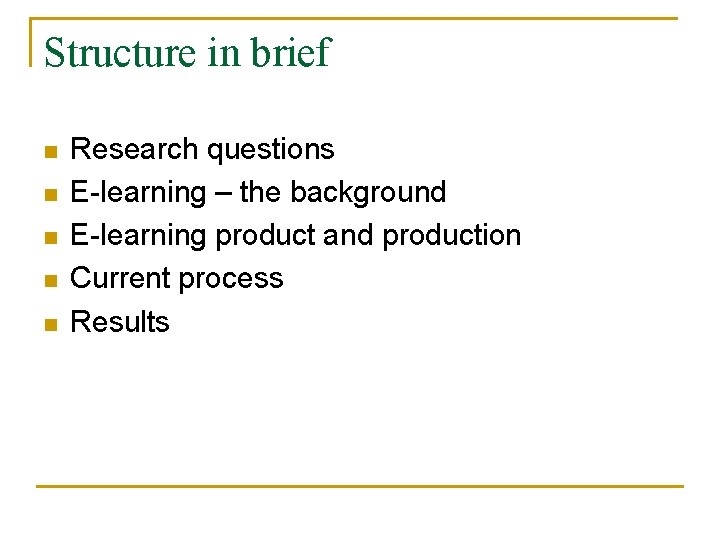 Structure in brief

- Research questions
- E-learning – the background
- E-learning product and production
- Current process
- Results